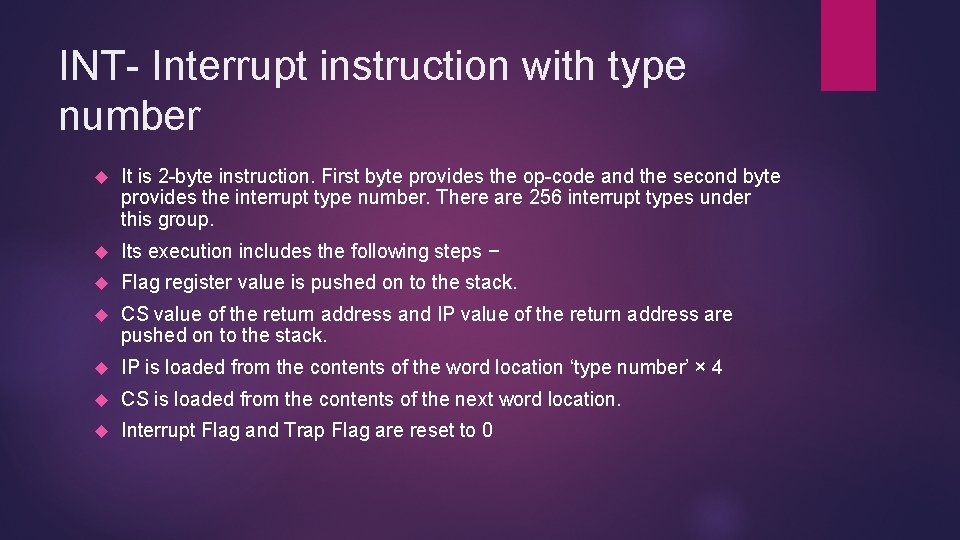 INT- Interrupt instruction with type number

It is 2-byte instruction. First byte provides the op-code and the second byte provides the interrupt type number. There are 256 interrupt types under this group.

Its execution includes the following steps −

Flag register value is pushed on to the stack.

CS value of the return address and IP value of the return address are pushed on to the stack.

IP is loaded from the contents of the word location ‘type number’ × 4

CS is loaded from the contents of the next word location.

Interrupt Flag and Trap Flag are reset to 0